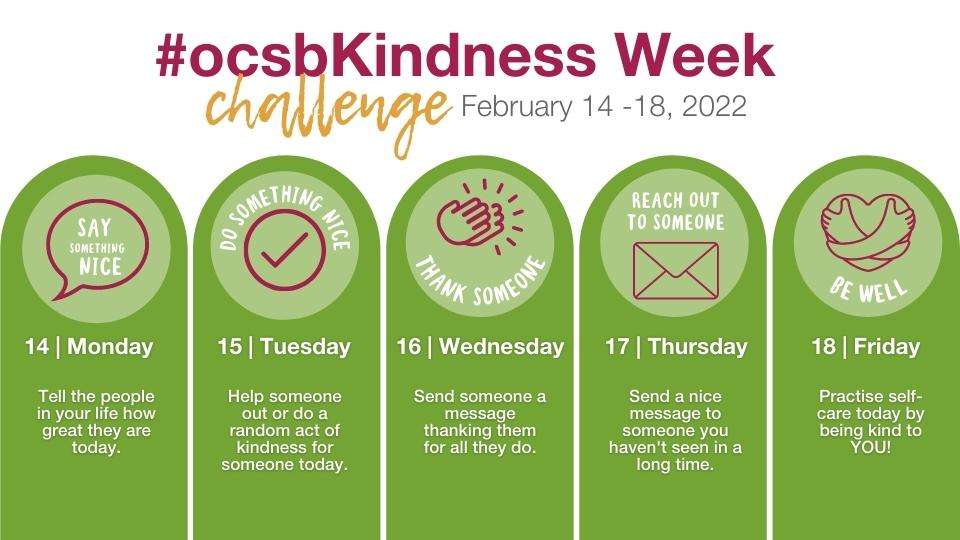 #ocsbKindness Week
challenge February 14 -18, 2022

SAY SOMETHING NICE

14 | Monday

Tell the people in your life how great they are today.

DO SOMETHING NICE

15 | Tuesday

Help someone out or do a random act of kindness for someone today.

THANK SOMEONE

16 | Wednesday

Send someone a message thanking them for all they do.

REACH OUT TO SOMEONE

17 | Thursday

Send a nice message to someone you haven't seen in a long time.

BE WELL

18 | Friday

Practise self-care today by being kind to YOU!